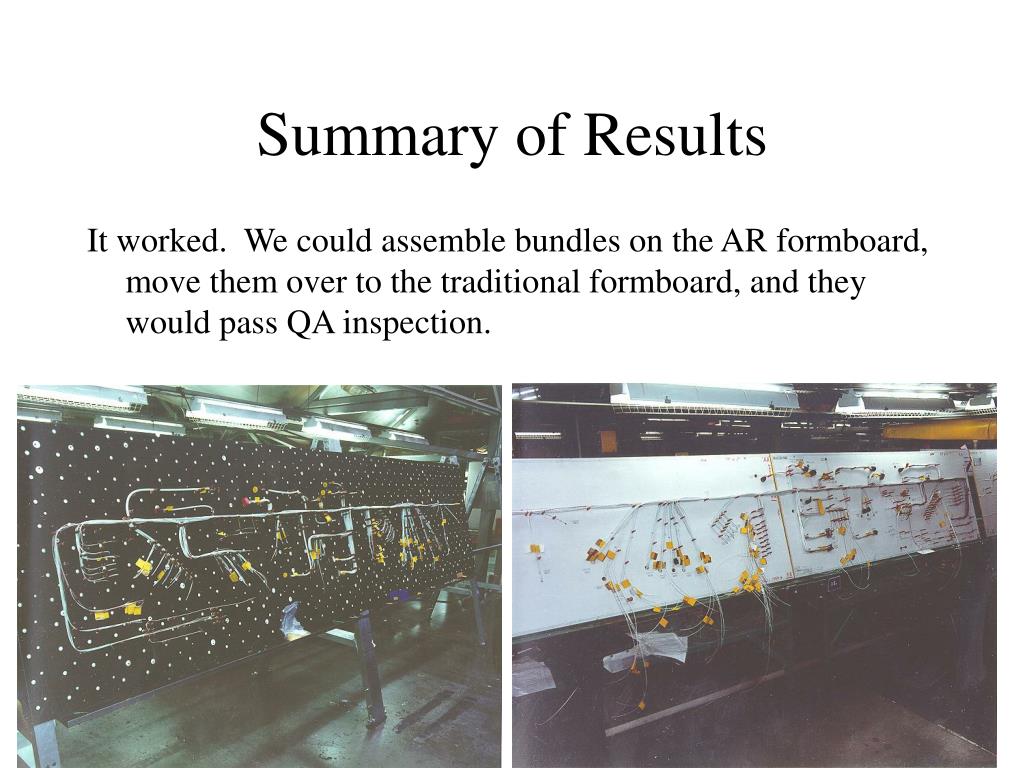 Summary of Results

It worked. We could assemble bundles on the AR formboard, move them over to the traditional formboard, and they would pass QA inspection.